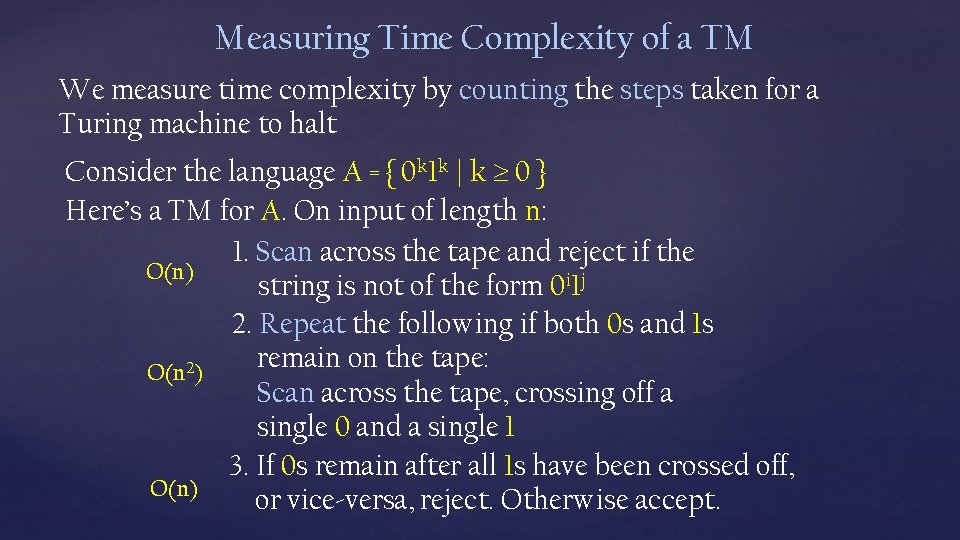 Measuring Time Complexity of a TM

We measure time complexity by counting the steps taken for a Turing machine to halt

Consider the language $A = \{ 0^k1^k \mid k \geq 0 \}$
Here's a TM for A. On input of length n:

O(n) 1. Scan across the tape and reject if the string is not of the form $0^i1^j$

O($n^2$) 2. Repeat the following if both 0s and 1s remain on the tape:
Scan across the tape, crossing off a single 0 and a single 1

O(n) 3. If 0s remain after all 1s have been crossed off, or vice-versa, reject. Otherwise accept.